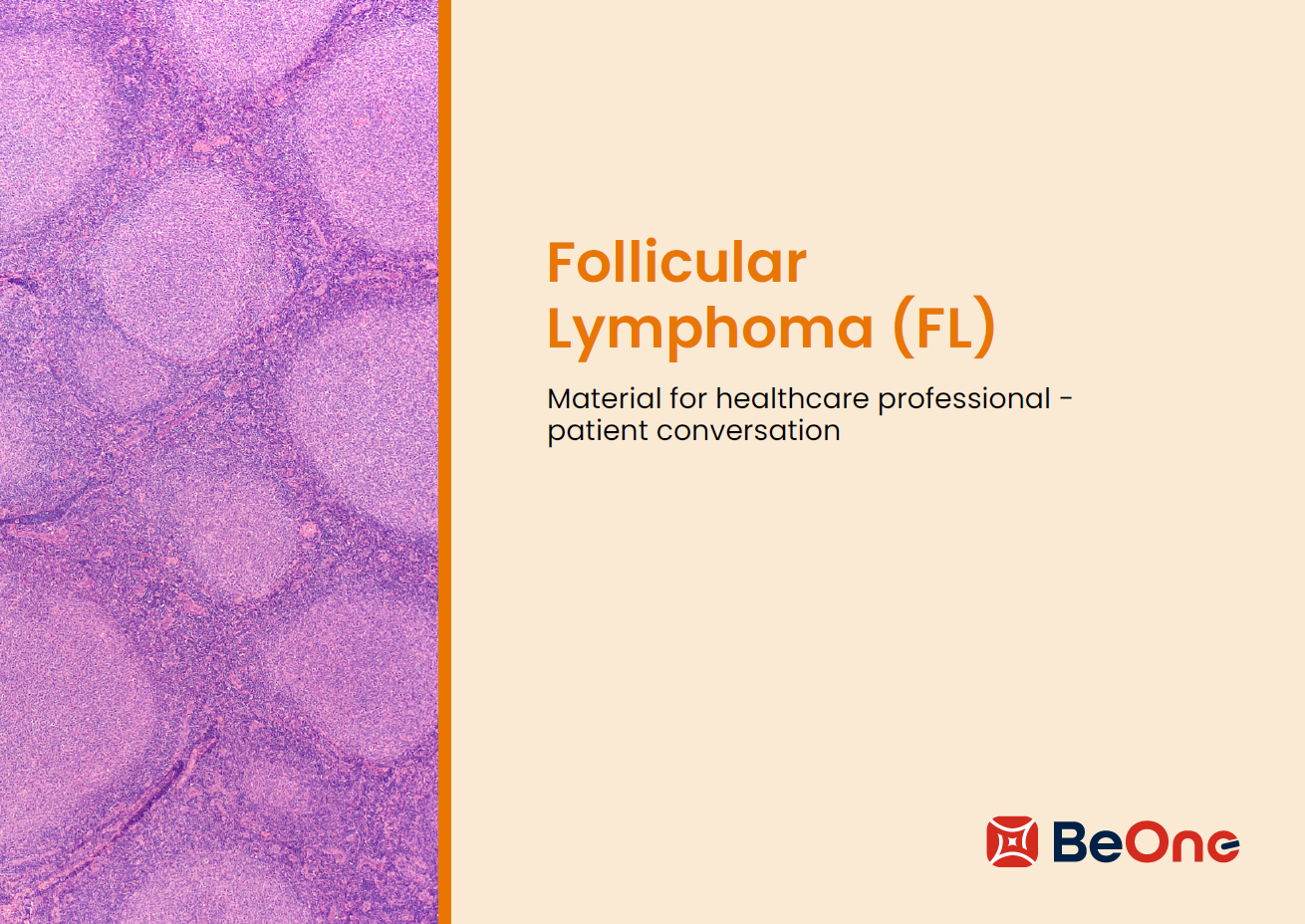 Follicular Lymphoma (FL)

Material for healthcare professional - patient conversation

BeOne